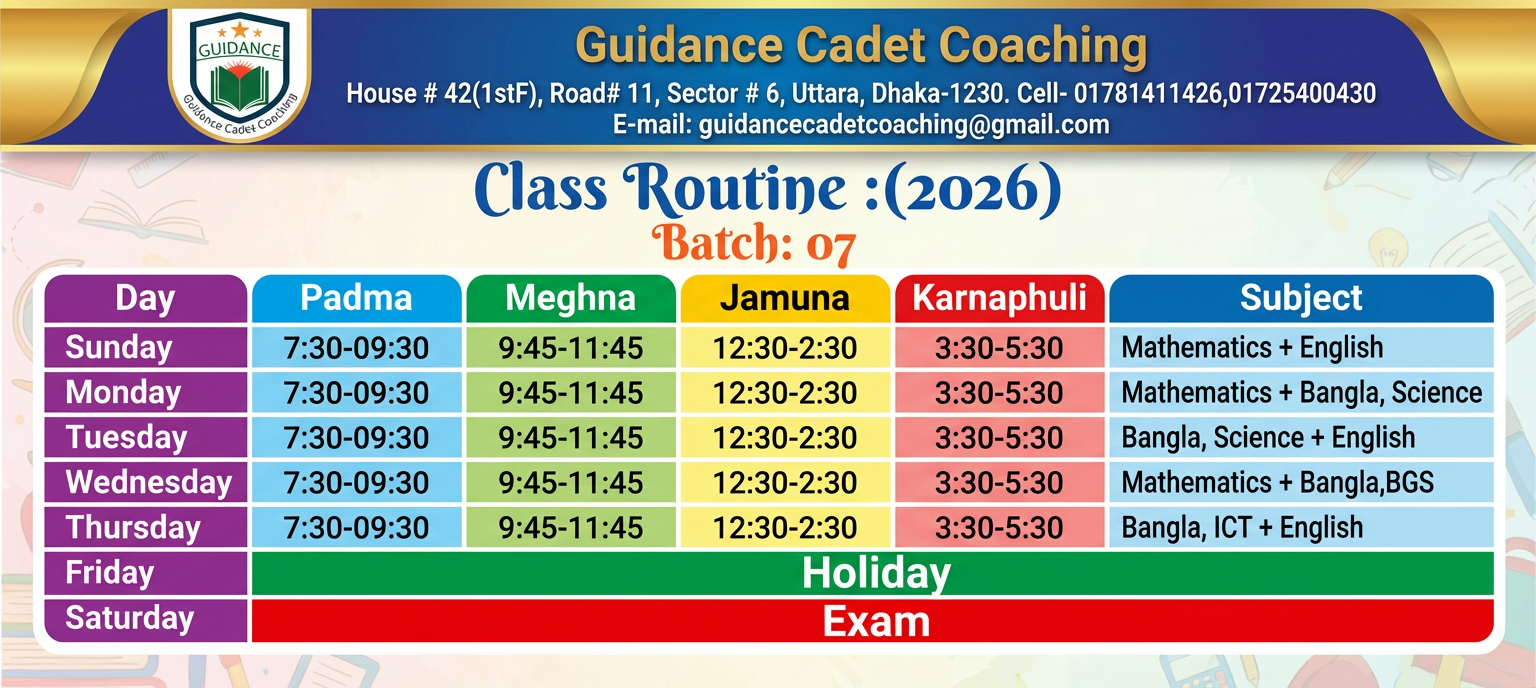 GUIDANCE
Guidance Cadet Coaching

Guidance Cadet Coaching
House # 42(1stF), Road# 11, Sector # 6, Uttara, Dhaka-1230. Cell- 01781411426,01725400430
E-mail: guidancecadetcoaching@gmail.com

Class Routine :(2026)
Batch: 07

| Day | Padma | Meghna | Jamuna | Karnaphuli | Subject |
|---|---|---|---|---|---|
| Sunday | 7:30-09:30 | 9:45-11:45 | 12:30-2:30 | 3:30-5:30 | Mathematics + English |
| Monday | 7:30-09:30 | 9:45-11:45 | 12:30-2:30 | 3:30-5:30 | Mathematics + Bangla, Science |
| Tuesday | 7:30-09:30 | 9:45-11:45 | 12:30-2:30 | 3:30-5:30 | Bangla, Science + English |
| Wednesday | 7:30-09:30 | 9:45-11:45 | 12:30-2:30 | 3:30-5:30 | Mathematics + Bangla,BGS |
| Thursday | 7:30-09:30 | 9:45-11:45 | 12:30-2:30 | 3:30-5:30 | Bangla, ICT + English |
| Friday | Holiday | | | | |
| Saturday | Exam | | | | |